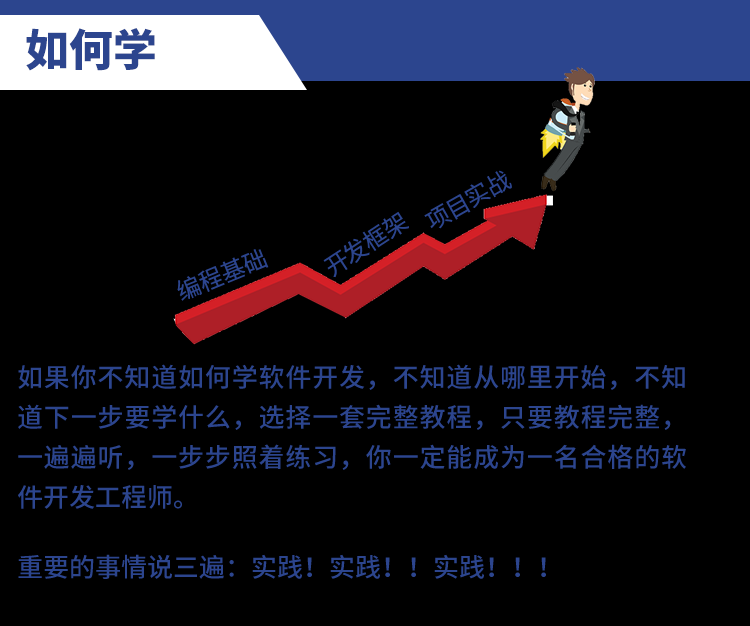 如何学

编程基础
开发框架
项目实战

如果你不知道如何学软件开发，不知道从哪里开始，不知道下一步要学什么，选择一套完整教程，只要教程完整，一遍遍听，一步步照着练习，你一定能成为一名合格的软件开发工程师。

重要的事情说三遍：实践！实践！！实践！！！